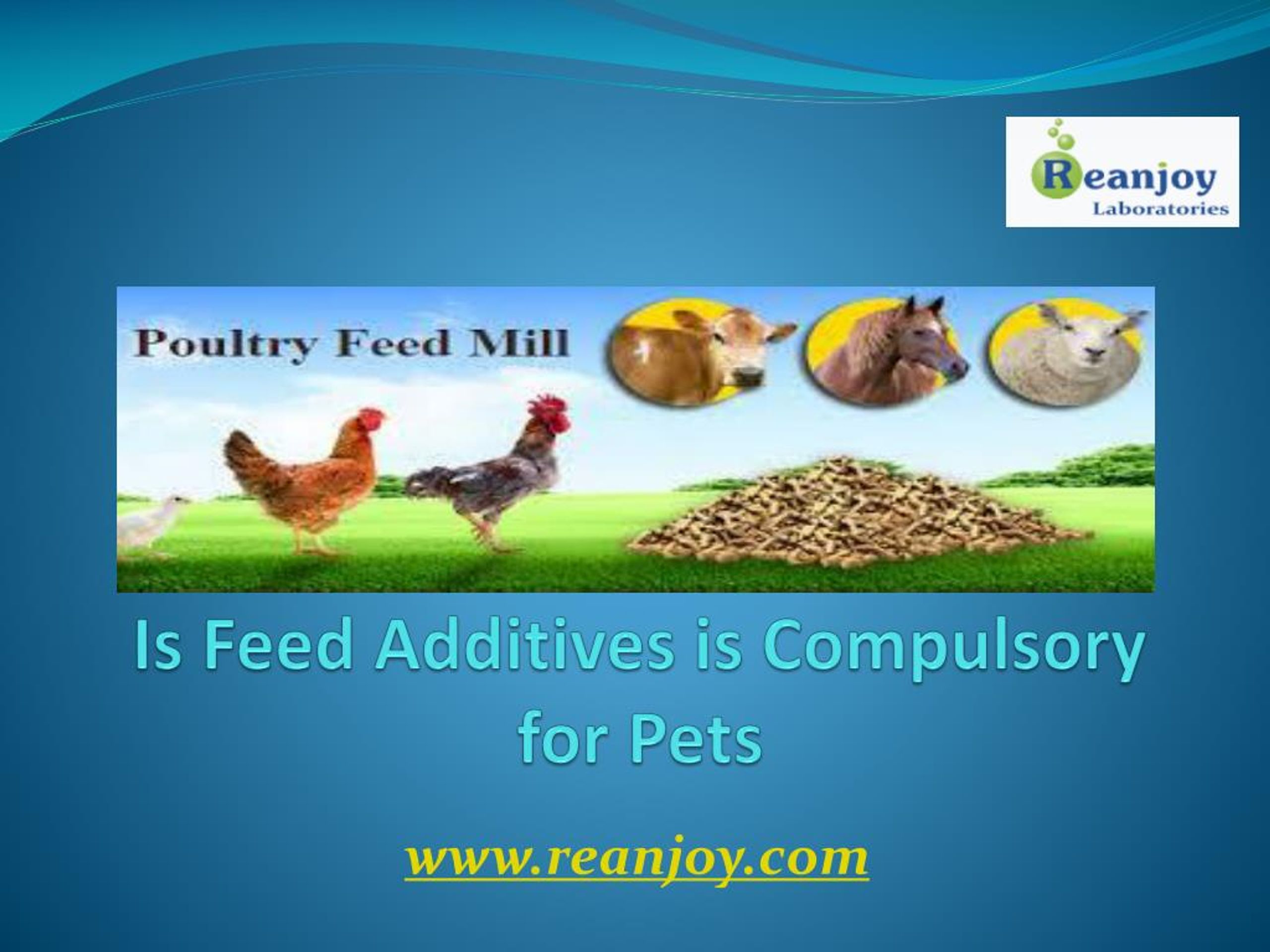 Reanjoy
Laboratories

Poultry Feed Mill

Is Feed Additives is Compulsory for Pets

www.reanjoy.com